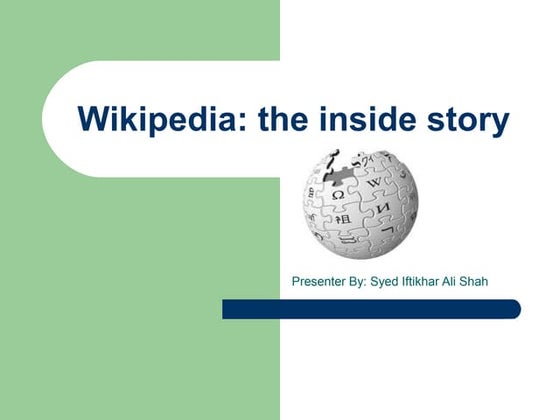 Wikipedia: the inside story

Presenter By: Syed Iftikhar Ali Shah